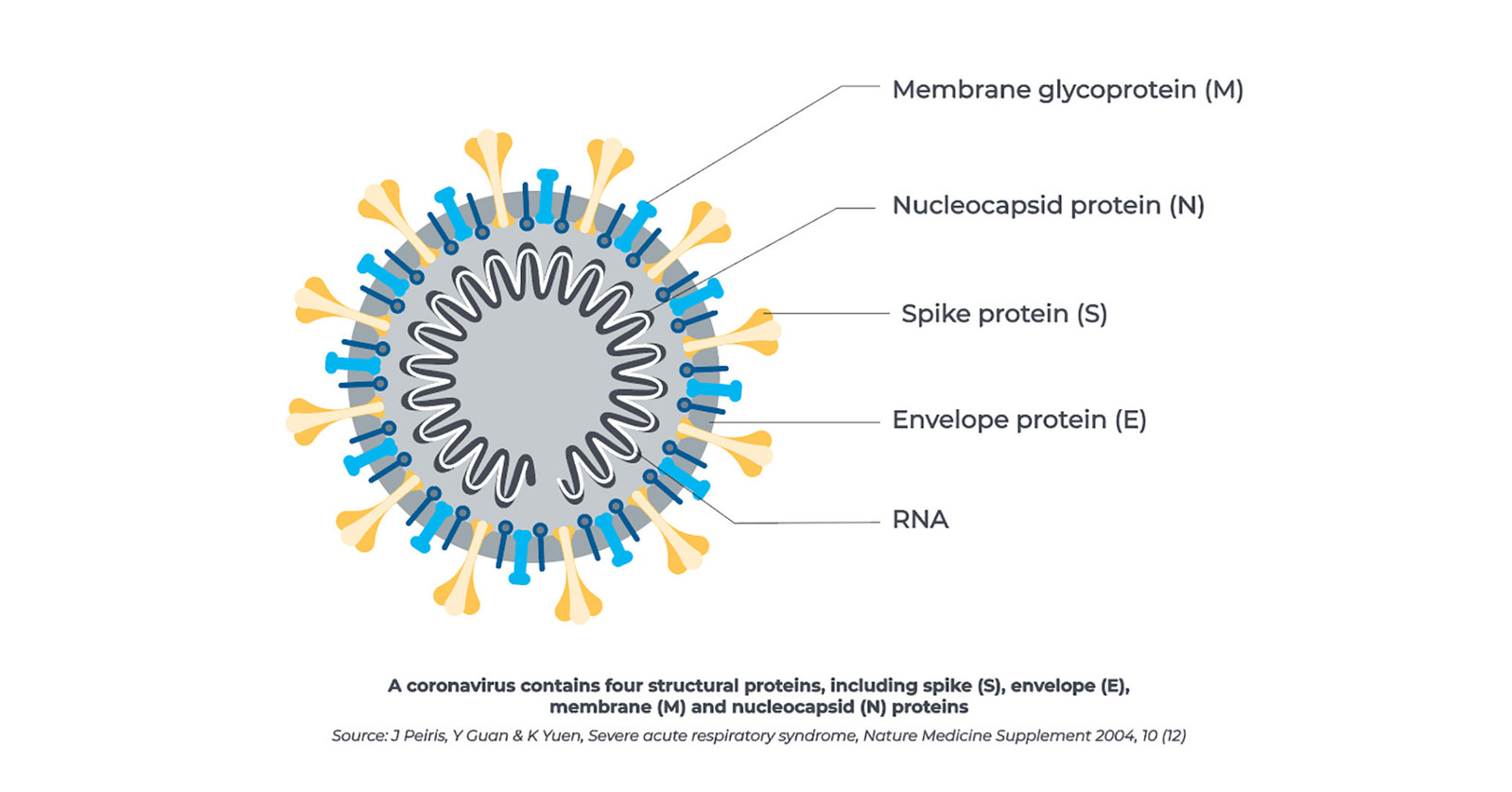 Membrane glycoprotein (M)

Nucleocapsid protein (N)

Spike protein (S)

Envelope protein (E)

RNA

A coronavirus contains four structural proteins, including spike (S), envelope (E), membrane (M) and nucleocapsid (N) proteins

Source: J Peiris, Y Guan & K Yuen, Severe acute respiratory syndrome, Nature Medicine Supplement 2004, 10 (12)